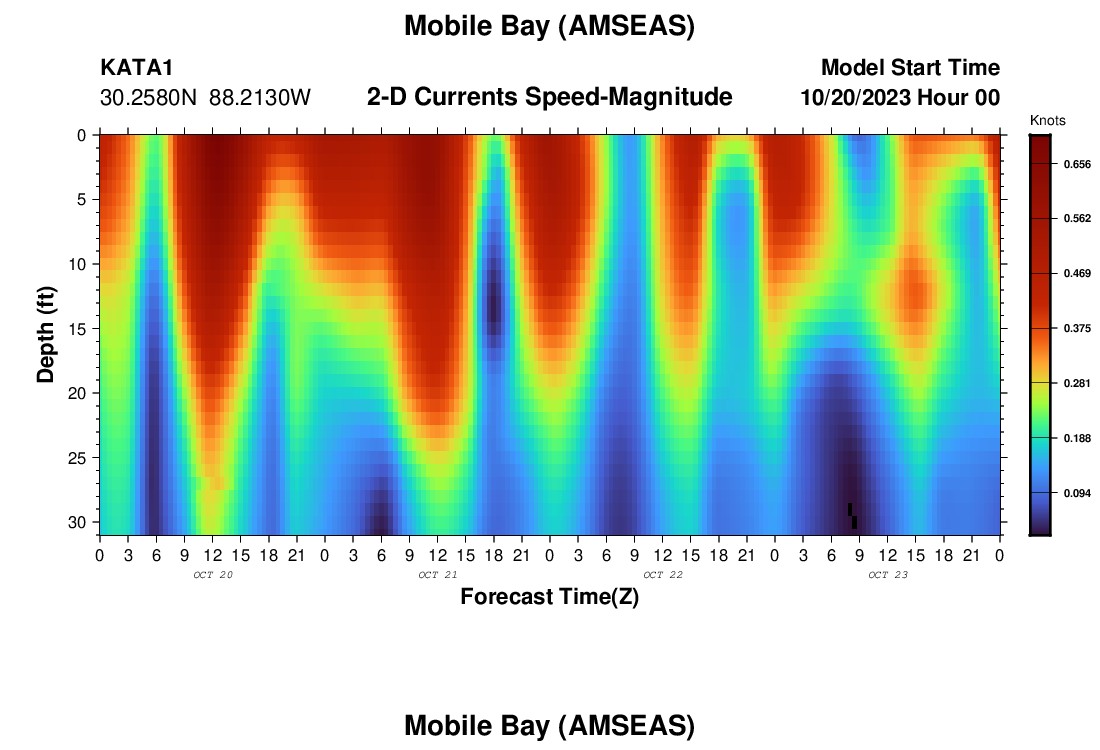 Mobile Bay (AMSEAS)

KATA1
30.2580N 88.2130W

2-D Currents Speed-Magnitude

Model Start Time
10/20/2023 Hour 00

Knots
0.656
0.562
0.469
0.375
0.281
0.188
0.094

Depth (ft)
0
5
10
15
20
25
30

0 3 6 9 12 15 18 21 0 3 6 9 12 15 18 21 0 3 6 9 12 15 18 21 0 3 6 9 12 15 18 21 0
OCT 20
OCT 21
OCT 22
OCT 23

Forecast Time(Z)

Mobile Bay (AMSEAS)